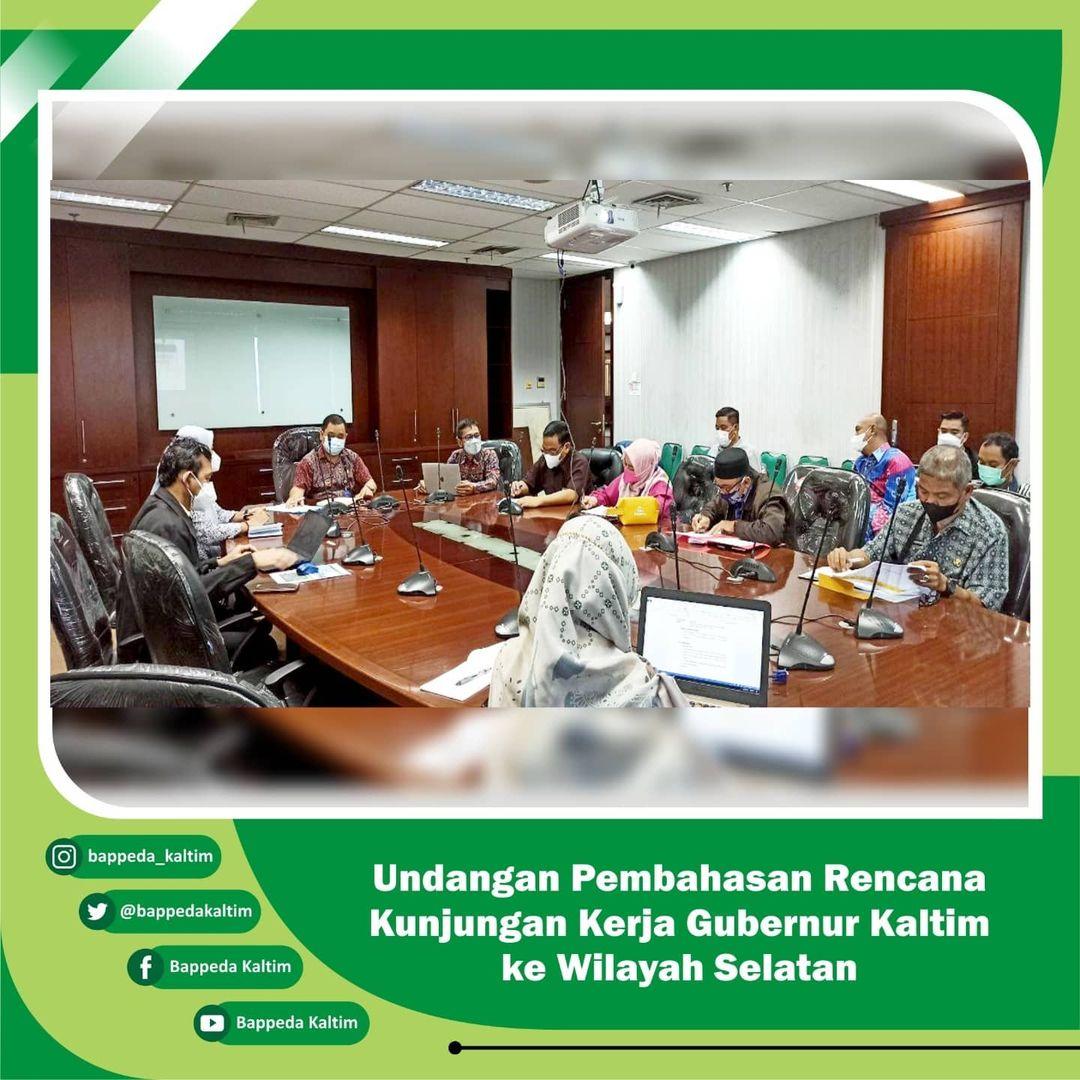 bappeda_kaltim

@bappedakaltim

Bappeda Kaltim

Bappeda Kaltim

Undangan Pembahasan Rencana Kunjungan Kerja Gubernur Kaltim ke Wilayah Selatan